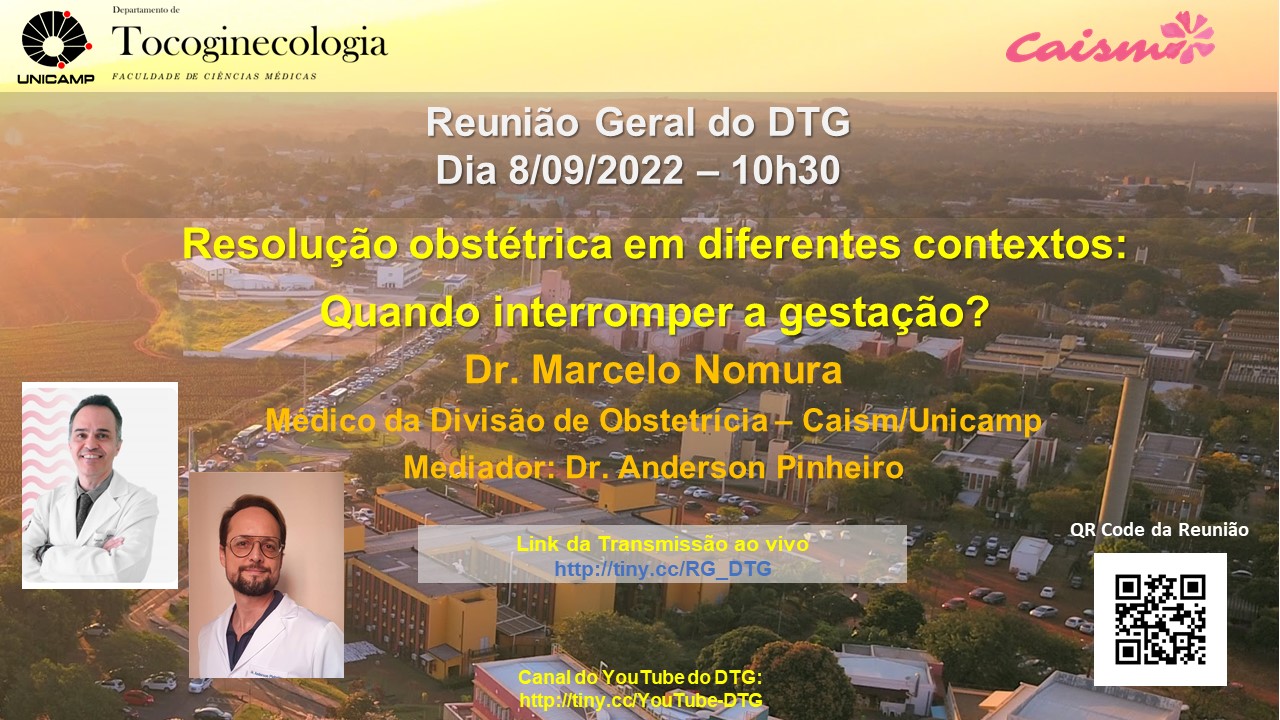 UNICAMP

Departamento de
Tocoginecologia
FACULDADE DE CIÊNCIAS MÉDICAS

Caism

Reunião Geral do DTG
Dia 8/09/2022 – 10h30

Resolução obstétrica em diferentes contextos:
Quando interromper a gestação?

Dr. Marcelo Nomura
Médico da Divisão de Obstetrícia – Caism/Unicamp
Mediador: Dr. Anderson Pinheiro

Link da Transmissão ao vivo
http://tiny.cc/RG_DTG

QR Code da Reunião

Canal do YouTube do DTG:
http://tiny.cc/YouTube-DTG